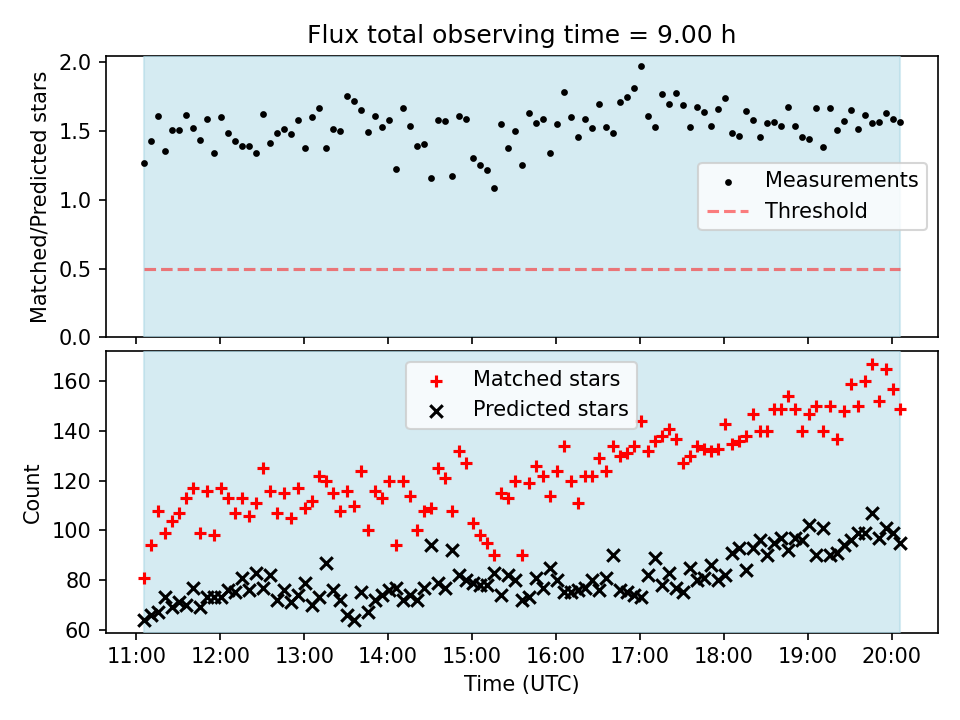 Flux total observing time = 9.00 h

Matched/Predicted stars

2.0
1.5
1.0
0.5
0.0

Measurements
Threshold

Count

160
140
120
100
80
60

Matched stars
Predicted stars

11:00 12:00 13:00 14:00 15:00 16:00 17:00 18:00 19:00 20:00

Time (UTC)